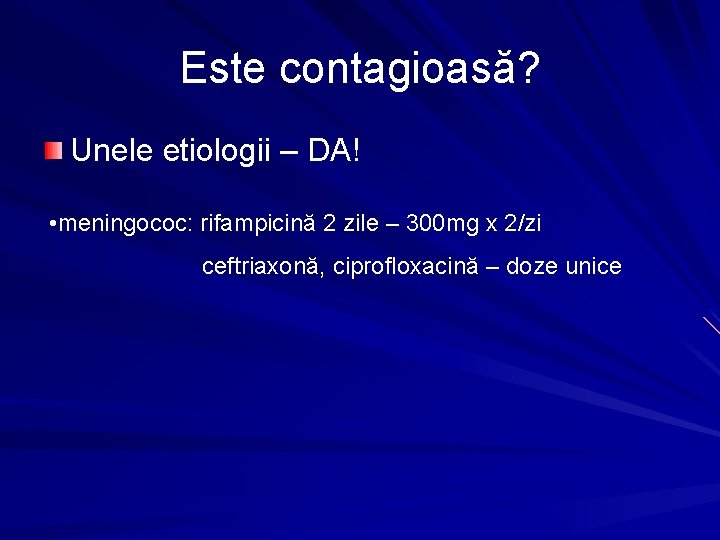 Este contagioasă?

Unele etiologii – DA!

•meningococ: rifampicină 2 zile – 300mg x 2/zi

ceftriaxonă, ciprofloxacină – doze unice